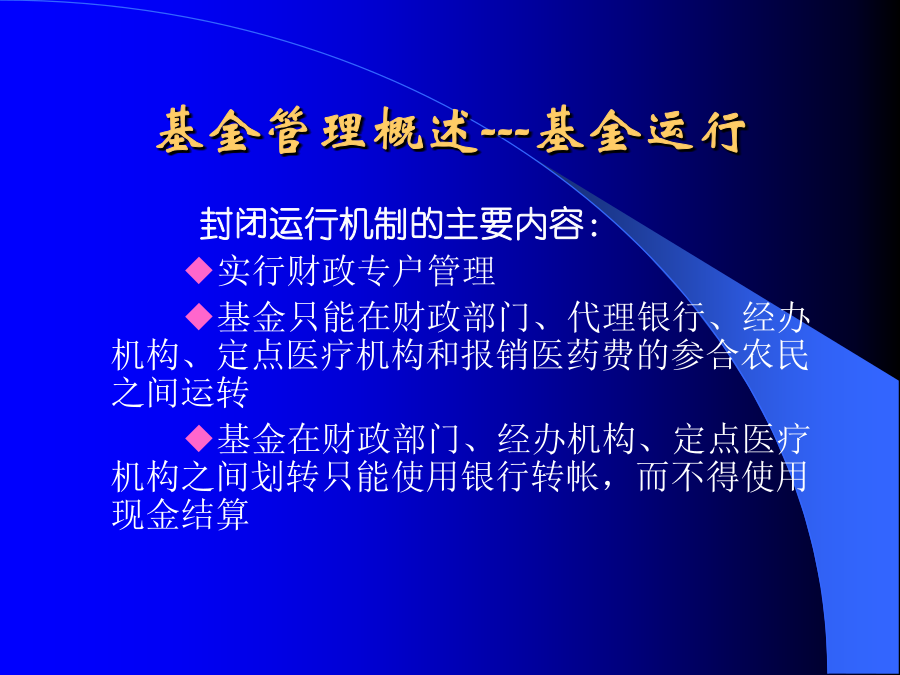 基金管理概述---基金运行

封闭运行机制的主要内容：

◆实行财政专户管理

◆基金只能在财政部门、代理银行、经办机构、定点医疗机构和报销医药费的参合农民之间运转

◆基金在财政部门、经办机构、定点医疗机构之间划转只能使用银行转帐，而不得使用现金结算